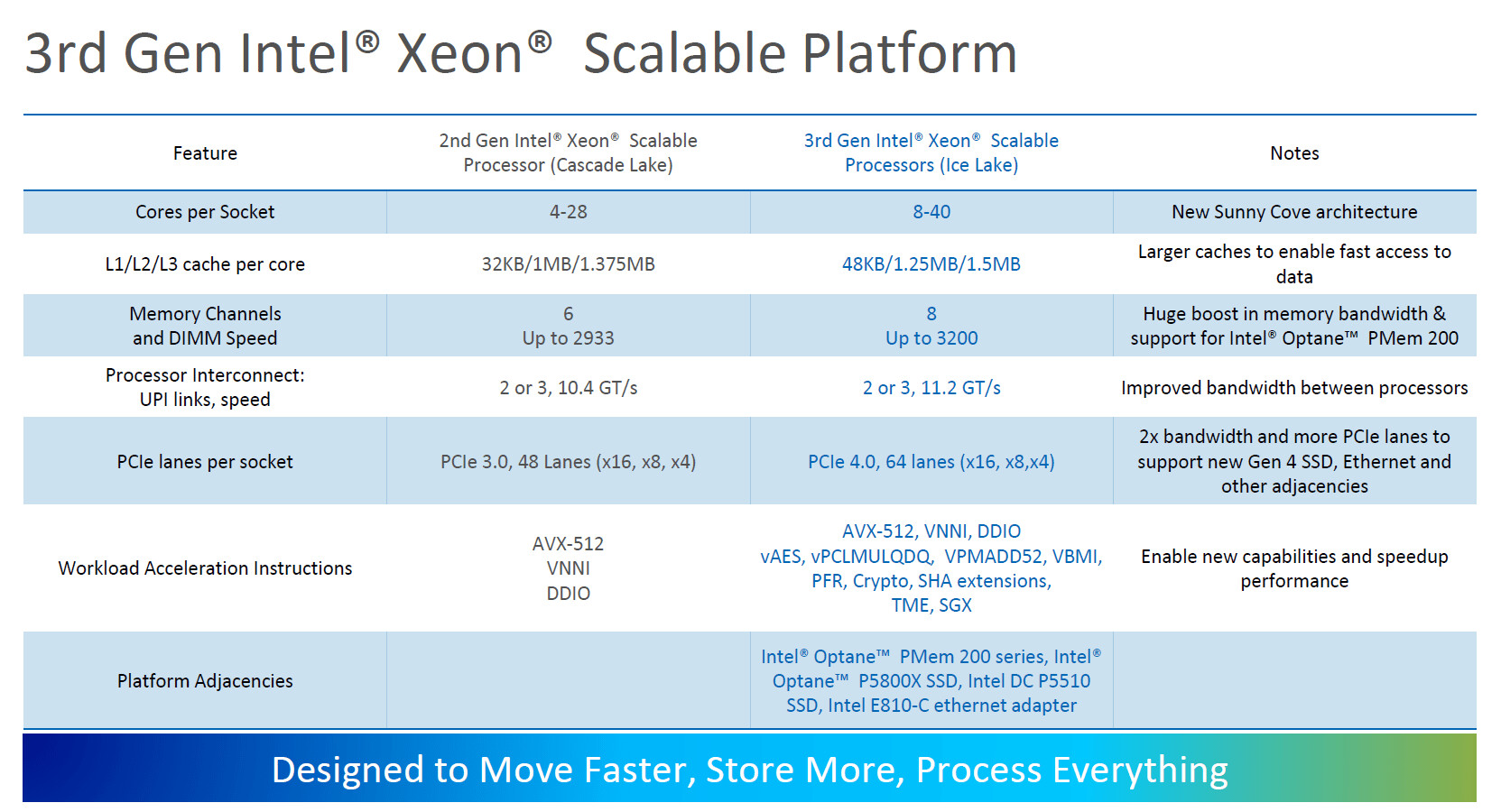 3rd Gen Intel® Xeon® Scalable Platform

| Feature | 2nd Gen Intel® Xeon® Scalable Processor (Cascade Lake) | 3rd Gen Intel® Xeon® Scalable Processors (Ice Lake) | Notes |
|---|---|---|---|
| Cores per Socket | 4-28 | 8-40 | New Sunny Cove architecture |
| L1/L2/L3 cache per core | 32KB/1MB/1.375MB | 48KB/1.25MB/1.5MB | Larger caches to enable fast access to data |
| Memory Channels and DIMM Speed | 6 Up to 2933 | 8 Up to 3200 | Huge boost in memory bandwidth & support for Intel® Optane™ PMem 200 |
| Processor Interconnect: UPI links, speed | 2 or 3, 10.4 GT/s | 2 or 3, 11.2 GT/s | Improved bandwidth between processors |
| PCIe lanes per socket | PCIe 3.0, 48 Lanes (x16, x8, x4) | PCIe 4.0, 64 lanes (x16, x8,x4) | 2x bandwidth and more PCIe lanes to support new Gen 4 SSD, Ethernet and other adjacencies |
| Workload Acceleration Instructions | AVX-512 VNNI DDIO | AVX-512, VNNI, DDIO vAES, vPCLMULQDQ, VPMADD52, VBMI, PFR, Crypto, SHA extensions, TME, SGX | Enable new capabilities and speedup performance |
| Platform Adjacencies | | Intel® Optane™ PMem 200 series, Intel® Optane™ P5800X SSD, Intel DC P5510 SSD, Intel E810-C ethernet adapter | |

Designed to Move Faster, Store More, Process Everything